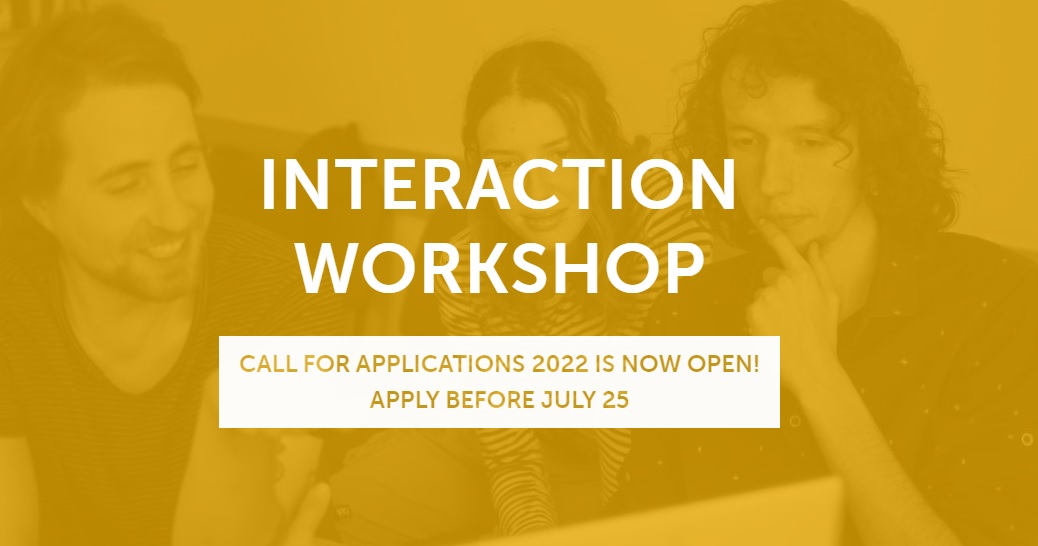 INTERACTION WORKSHOP

CALL FOR APPLICATIONS 2022 IS NOW OPEN!
APPLY BEFORE JULY 25